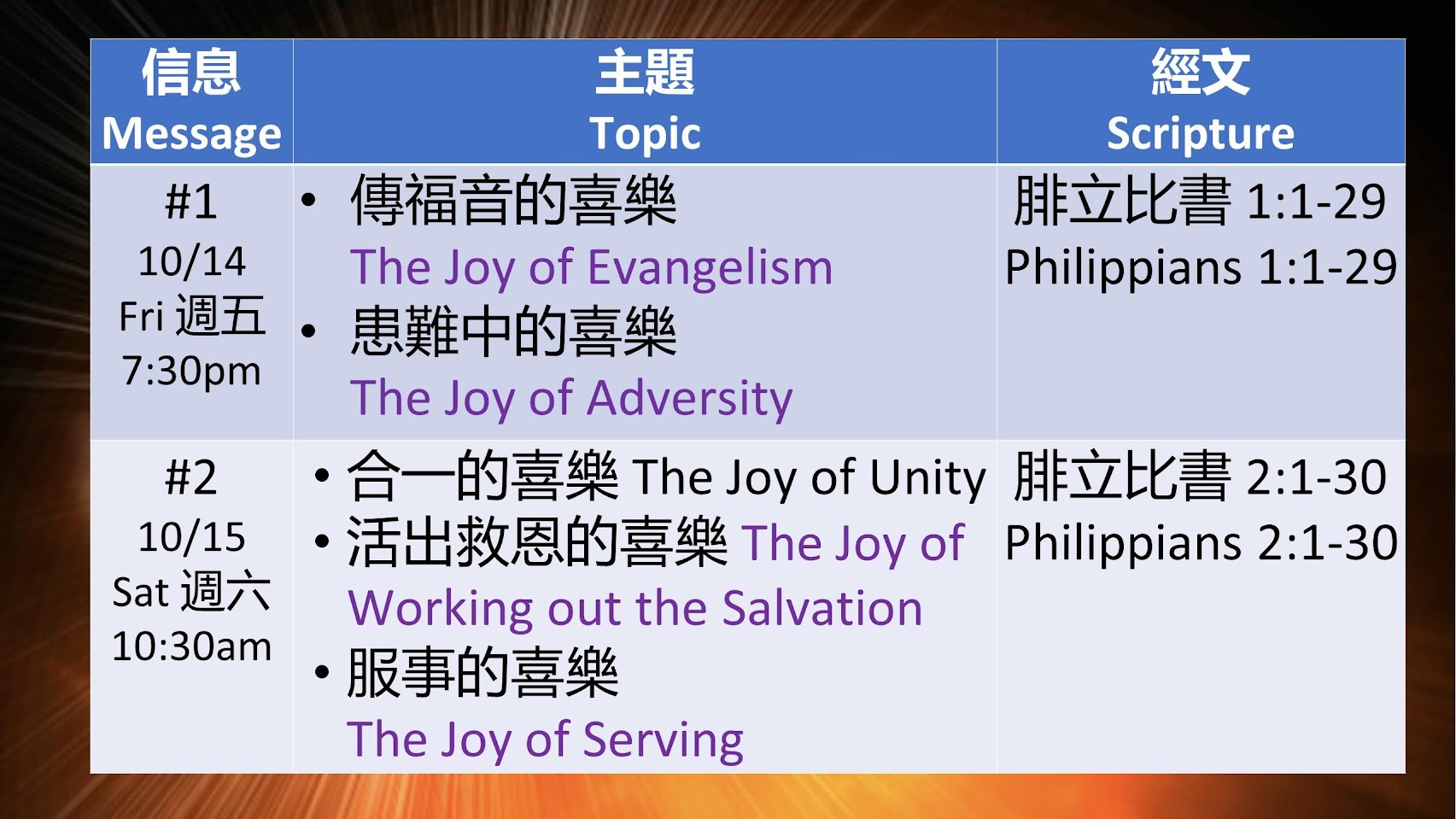 | 信息 Message | 主題 Topic | 經文 Scripture |
|---|---|---|
| #1 10/14 Fri 週五 7:30pm | • 傳福音的喜樂 The Joy of Evangelism • 患難中的喜樂 The Joy of Adversity | 腓立比書 1:1-29 Philippians 1:1-29 |
| #2 10/15 Sat 週六 10:30am | • 合一的喜樂 The Joy of Unity • 活出救恩的喜樂 The Joy of Working out the Salvation • 服事的喜樂 The Joy of Serving | 腓立比書 2:1-30 Philippians 2:1-30 |